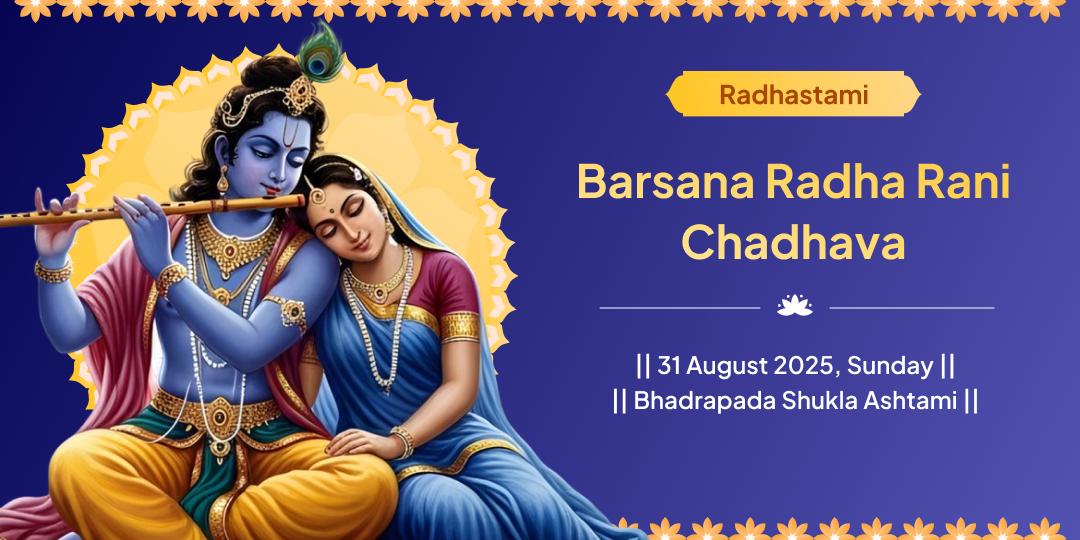 Radhastami

Barsana Radha Rani Chadhava

|| 31 August 2025, Sunday ||
|| Bhadrapada Shukla Ashtami ||